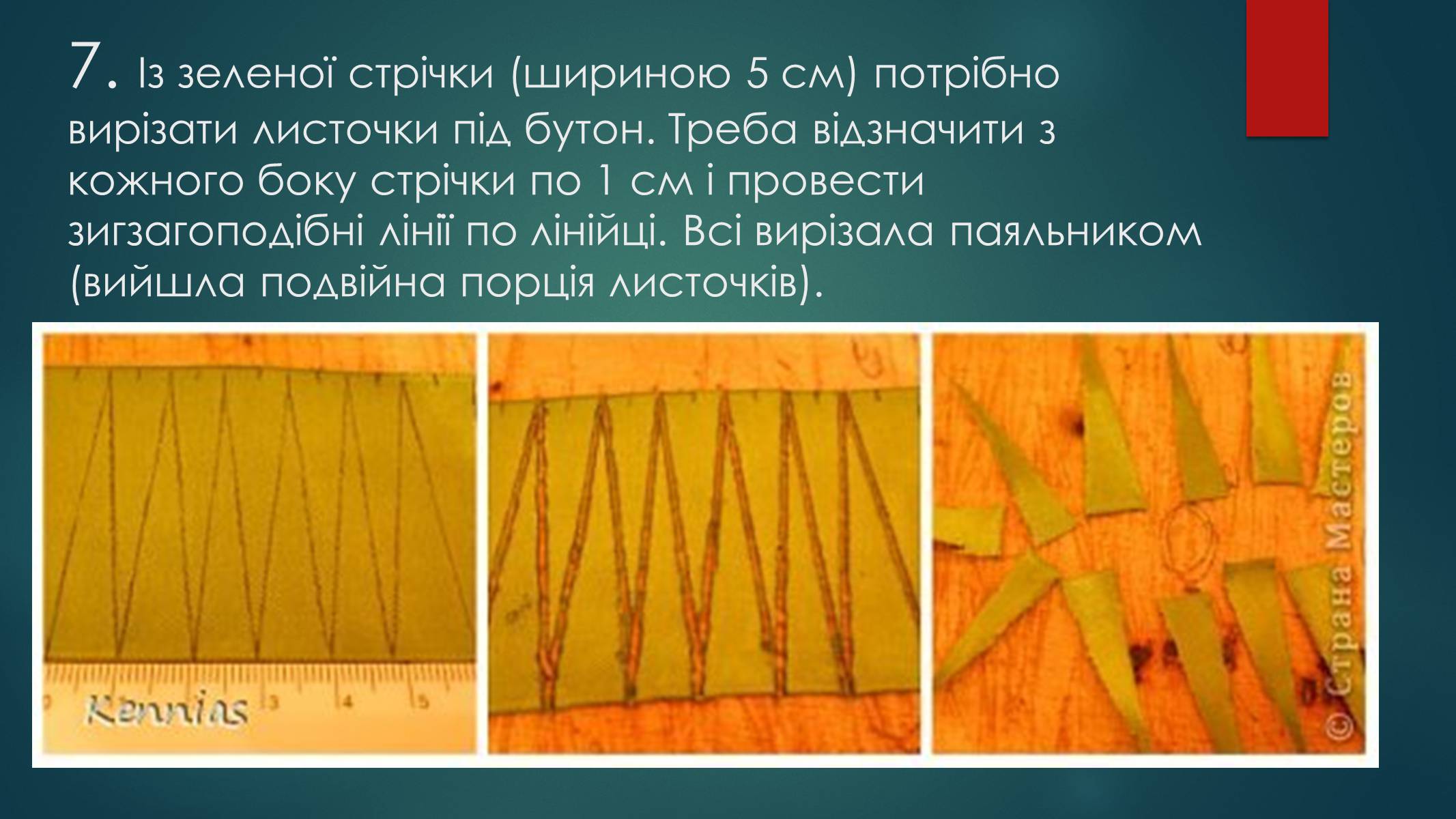 7. Із зеленої стрічки (шириною 5 см) потрібно вирізати листочки під бутон. Треба відзначити з кожного боку стрічки по 1 см і провести зигзагоподібні лінії по лінійці. Всі вирізала паяльником (вийшла подвійна порція листочків).

Kennias 3 4 5

© Страна Мастеров